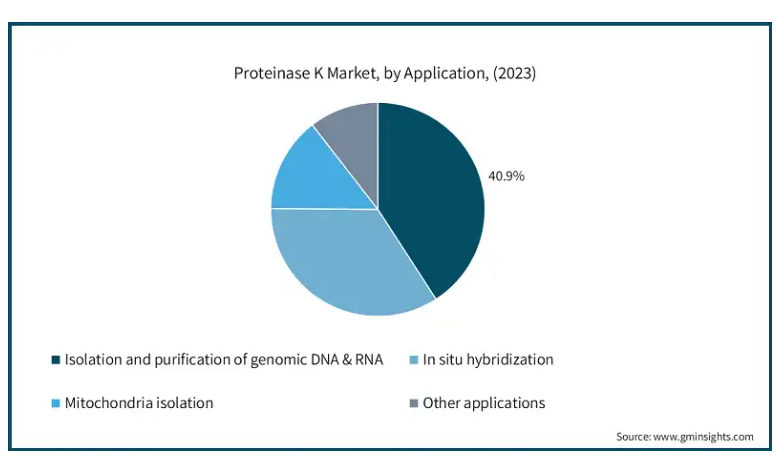 Proteinase K Market, by Application, (2023)

40.9%

Isolation and purification of genomic DNA & RNA
In situ hybridization
Mitochondria isolation
Other applications

Source: www.gminsights.com